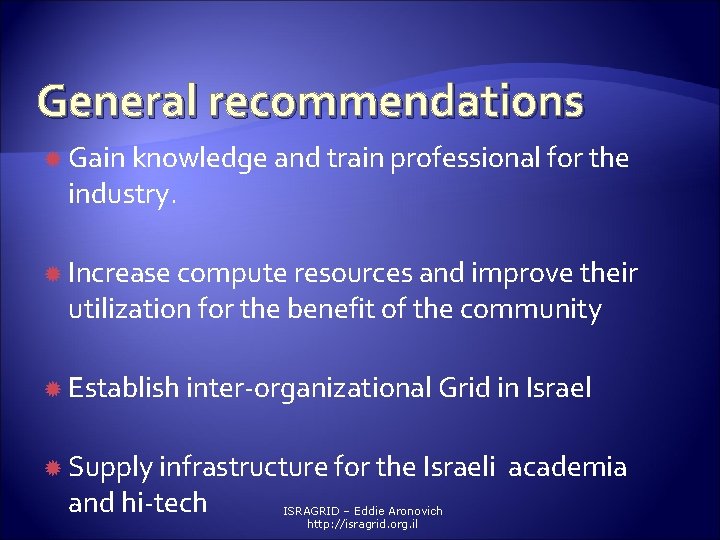 General recommendations

Gain knowledge and train professional for the industry.

Increase compute resources and improve their utilization for the benefit of the community

Establish inter-organizational Grid in Israel

Supply infrastructure for the Israeli academia and hi-tech

ISRAGRID – Eddie Aronovich
http://isragrid.org.il